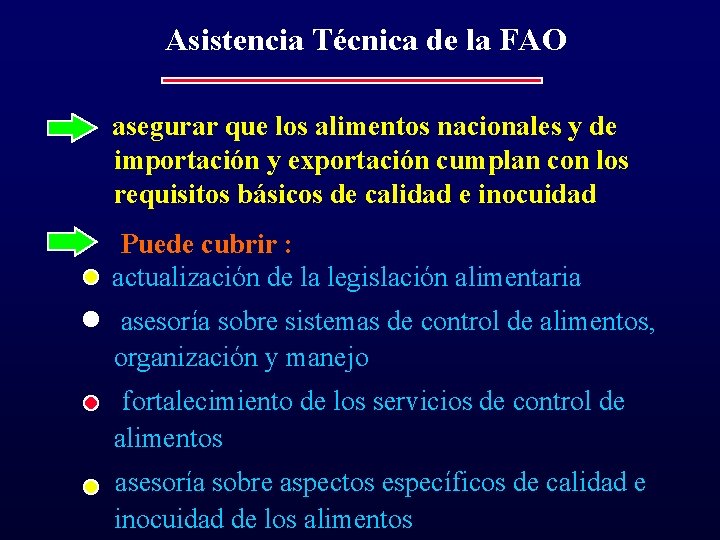 Asistencia Técnica de la FAO

asegurar que los alimentos nacionales y de importación y exportación cumplan con los requisitos básicos de calidad e inocuidad

Puede cubrir :

actualización de la legislación alimentaria

asesoría sobre sistemas de control de alimentos, organización y manejo

fortalecimiento de los servicios de control de alimentos

asesoría sobre aspectos específicos de calidad e inocuidad de los alimentos